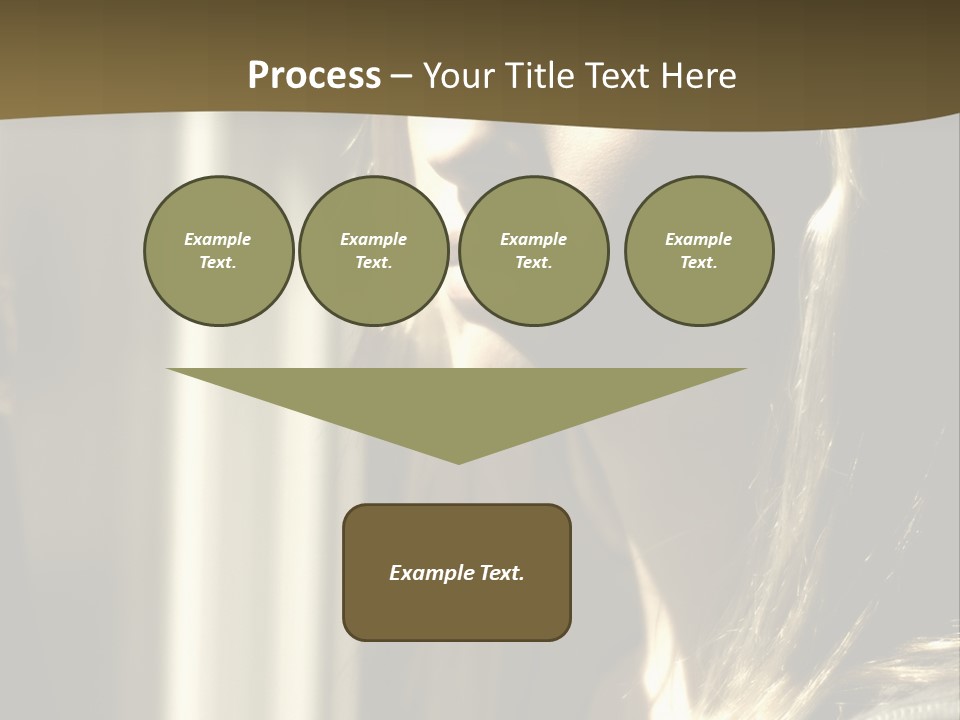 Process – Your Title Text Here

Example Text.

Example Text.

Example Text.

Example Text.

Example Text.